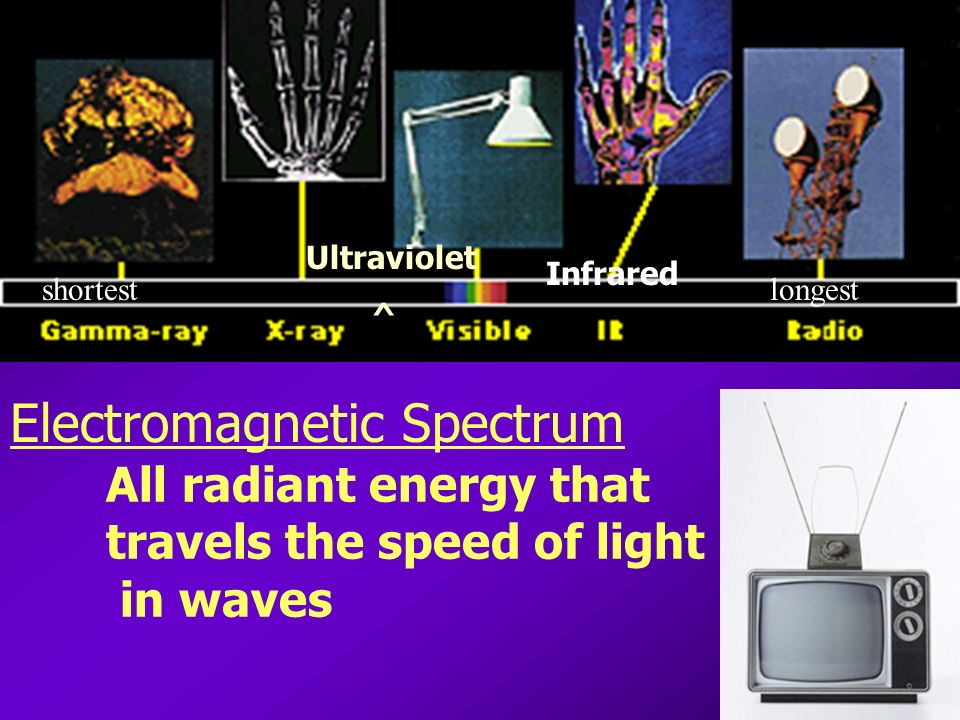 Ultraviolet
Infrared
shortest
longest
^
Gamma-ray X-ray Visible IR Radio

Electromagnetic Spectrum

All radiant energy that travels the speed of light in waves